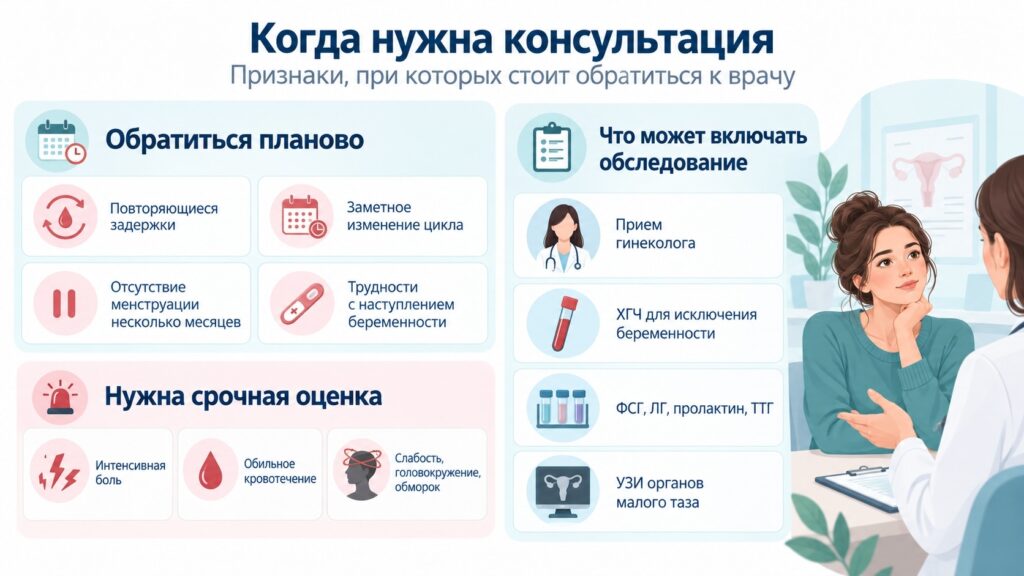 Когда нужна консультация

Признаки, при которых стоит обратиться к врачу

Обратиться планово

Повторяющиеся задержки

Заметное изменение цикла

Отсутствие менструации несколько месяцев

Трудности с наступлением беременности

Нужна срочная оценка

Интенсивная боль

Обильное кровотечение

Слабость, головокружение, обморок

Что может включать обследование

Прием гинеколога

ХГЧ для исключения беременности

ФСГ, ЛГ, пролактин, ТТГ

УЗИ органов малого таза